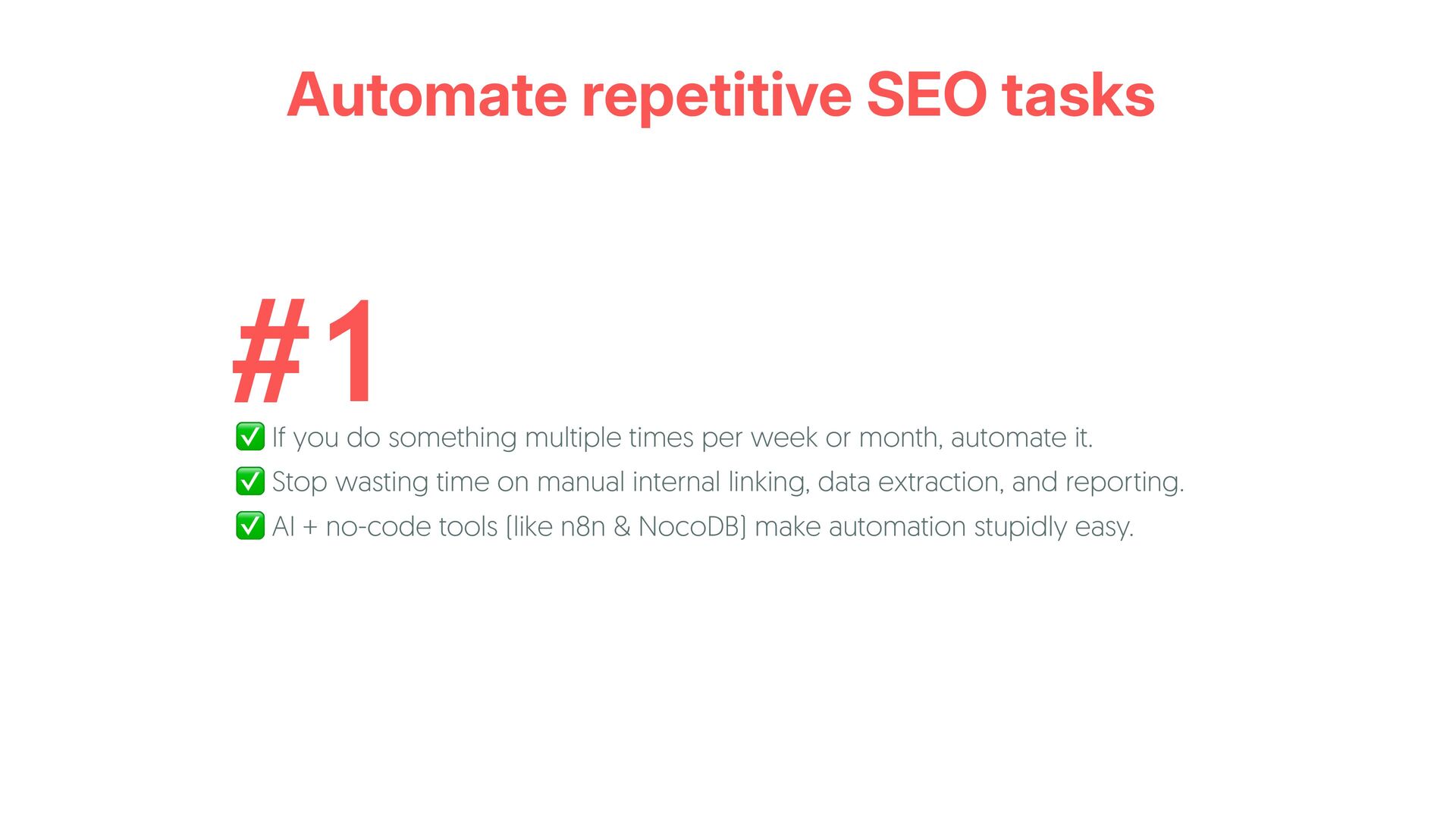 Automate repetitive SEO tasks

#1

✅ If you do something multiple times per week or month, automate it.

✅ Stop wasting time on manual internal linking, data extraction, and reporting.

✅ AI + no-code tools (like n8n & NocoDB) make automation stupidly easy.